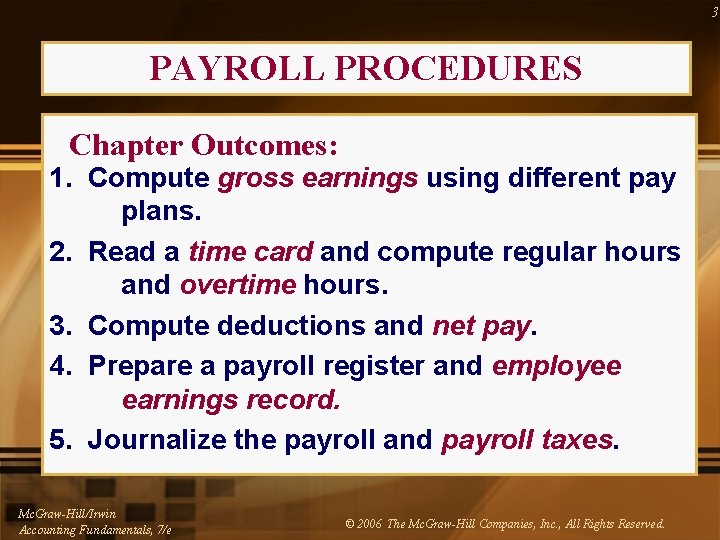 3

PAYROLL PROCEDURES

Chapter Outcomes:

1. Compute gross earnings using different pay plans.

2. Read a time card and compute regular hours and overtime hours.

3. Compute deductions and net pay.

4. Prepare a payroll register and employee earnings record.

5. Journalize the payroll and payroll taxes.

McGraw-Hill/Irwin
Accounting Fundamentals, 7/e

© 2006 The McGraw-Hill Companies, Inc., All Rights Reserved.